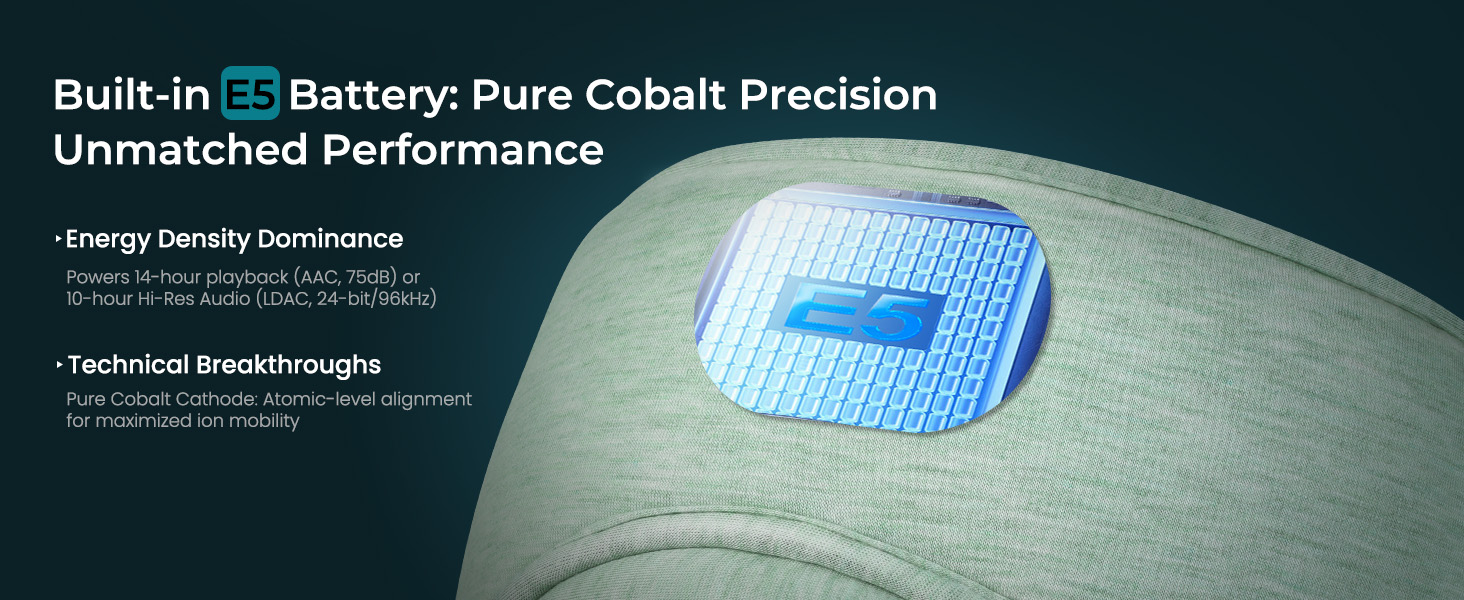 Built-in E5 Battery: Pure Cobalt Precision Unmatched Performance

‣Energy Density Dominance

Powers 14-hour playback (AAC, 75dB) or 10-hour Hi-Res Audio (LDAC, 24-bit/96kHz)

‣Technical Breakthroughs

Pure Cobalt Cathode: Atomic-level alignment for maximized ion mobility

E5